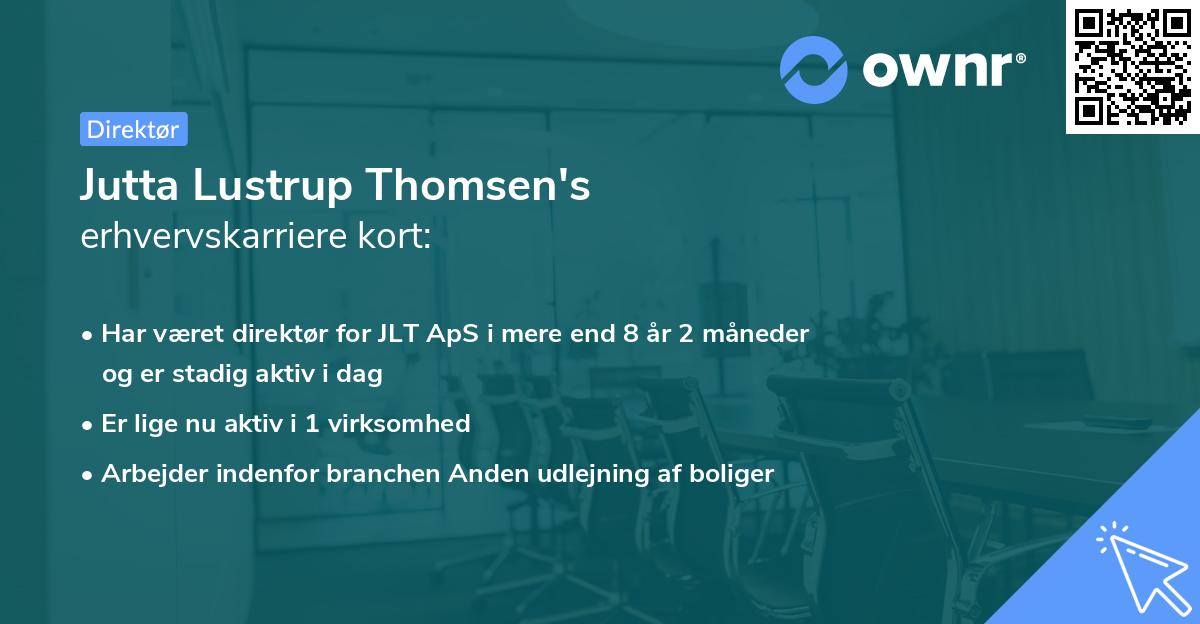 ownr®

Direktør

Jutta Lustrup Thomsen's
erhvervskarriere kort:

• Har været direktør for JLT ApS i mere end 8 år 2 måneder og er stadig aktiv i dag
• Er lige nu aktiv i 1 virksomhed
• Arbejder indenfor branchen Anden udlejning af boliger